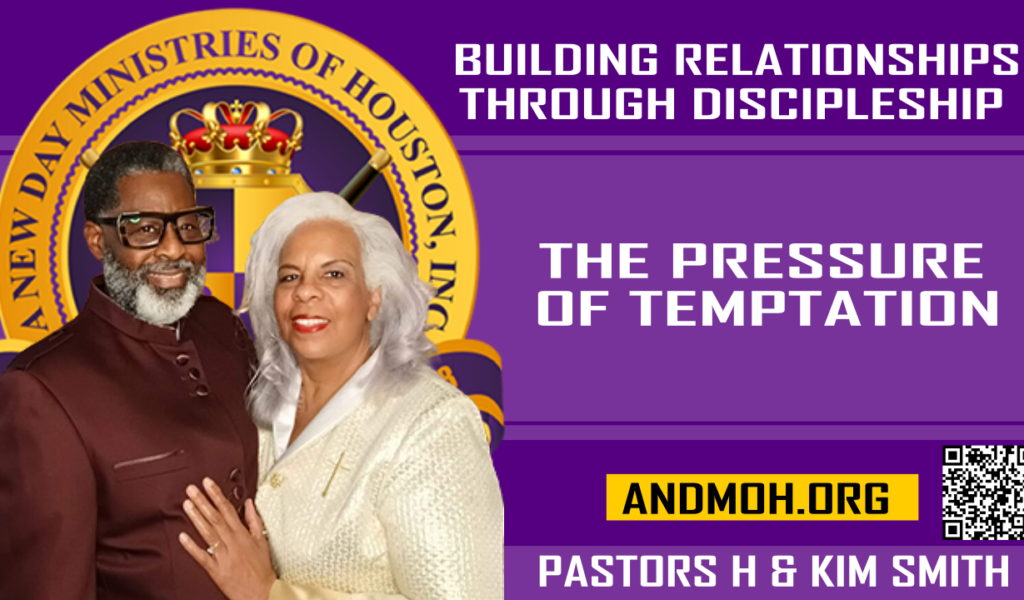 A NEW DAY MINISTRIES OF HOUSTON, INC

BUILDING RELATIONSHIPS THROUGH DISCIPLESHIP

THE PRESSURE OF TEMPTATION

ANDMOH.ORG

PASTORS H & KIM SMITH